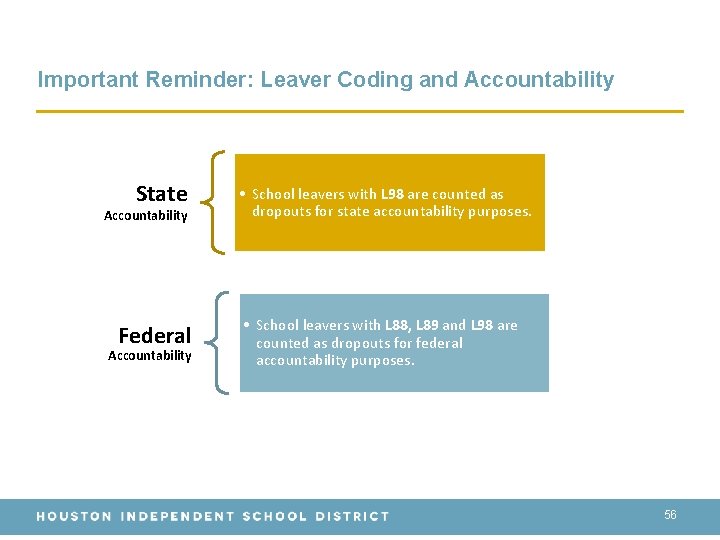 Important Reminder: Leaver Coding and Accountability

State
Accountability

• School leavers with L98 are counted as dropouts for state accountability purposes.

Federal
Accountability

• School leavers with L88, L89 and L98 are counted as dropouts for federal accountability purposes.

HOUSTON INDEPENDENT SCHOOL DISTRICT

56